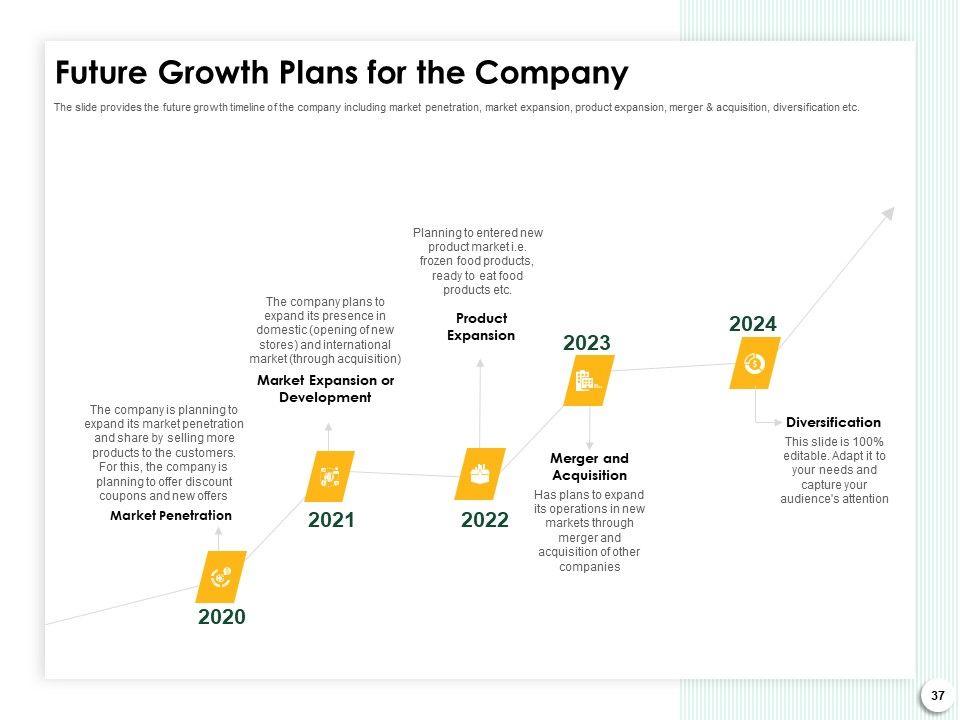 Future Growth Plans for the Company

The slide provides the future growth timeline of the company including market penetration, market expansion, product expansion, merger & acquisition, diversification etc.

The company is planning to expand its market penetration and share by selling more products to the customers. For this, the company is planning to offer discount coupons and new offers

Market Penetration

2020

The company plans to expand its presence in domestic (opening of new stores) and international market (through acquisition)

Market Expansion or Development

2021

Planning to entered new product market i.e. frozen food products, ready to eat food products etc.

Product Expansion

2022

2023

Merger and Acquisition

Has plans to expand its operations in new markets through merger and acquisition of other companies

2024

Diversification

This slide is 100% editable. Adapt it to your needs and capture your audience's attention

37